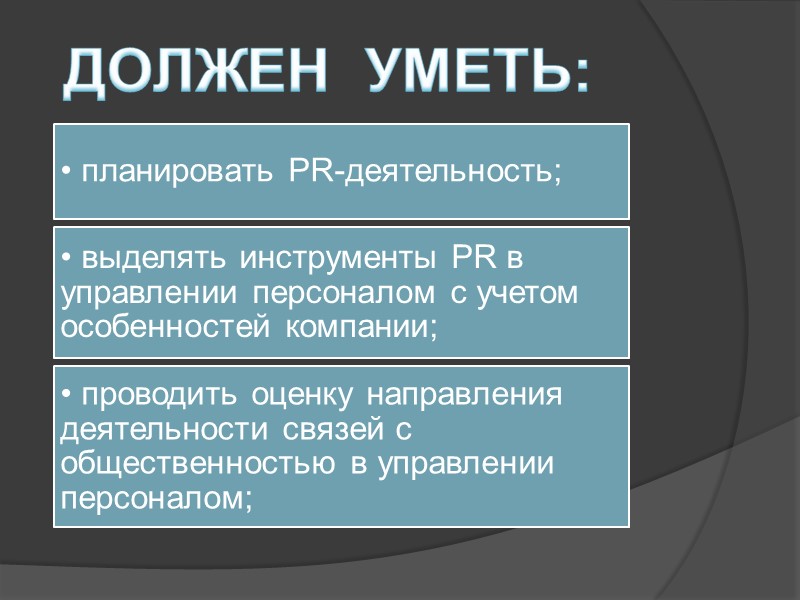 ДОЛЖЕН УМЕТЬ:

• планировать PR-деятельность;

• выделять инструменты PR в управлении персоналом с учетом особенностей компании;

• проводить оценку направления деятельности связей с общественностью в управлении персоналом;